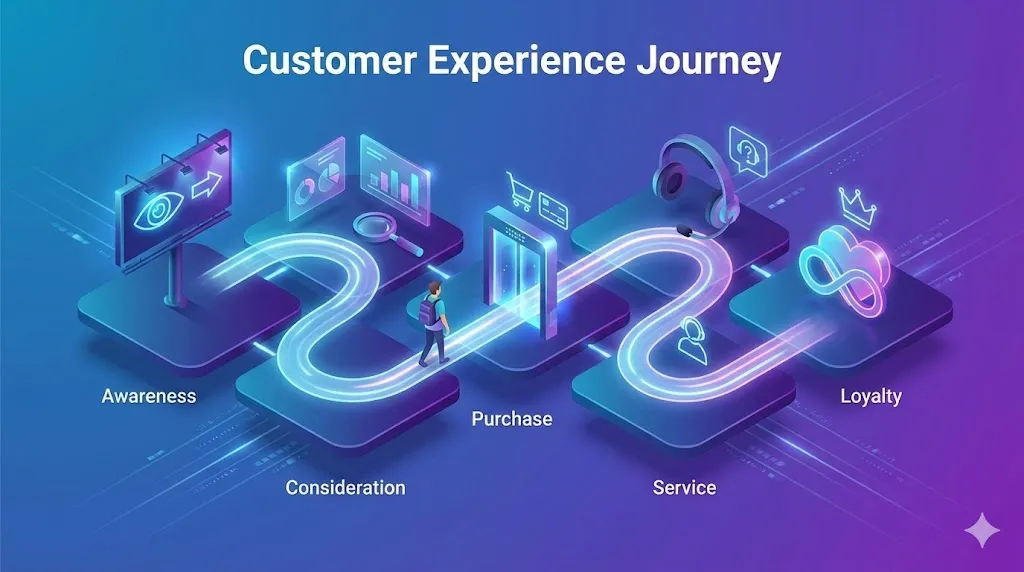 Customer Experience Journey

Awareness

Consideration

Purchase

Service

Loyalty